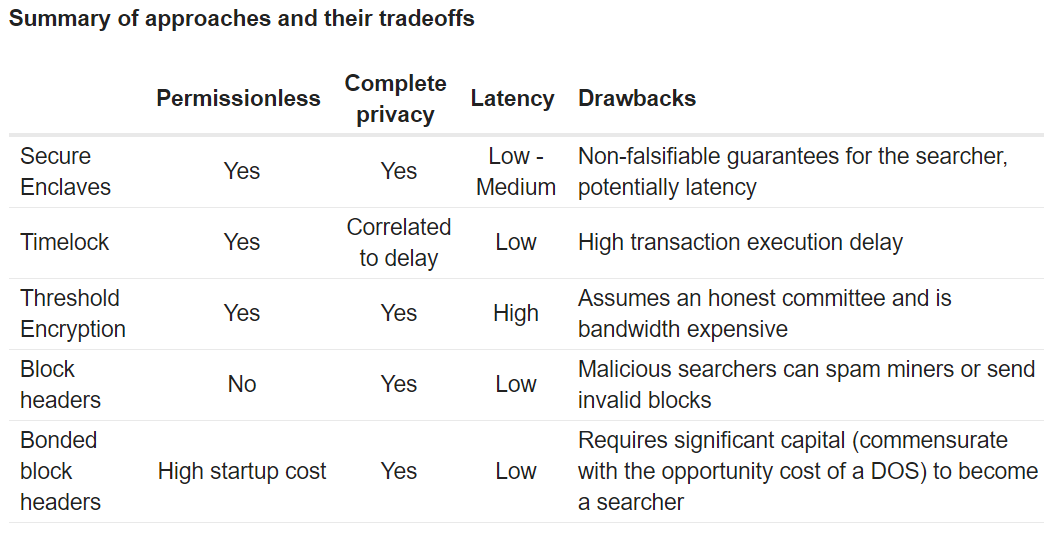 Summary of approaches and their tradeoffs

| | Permissionless | Complete privacy | Latency | Drawbacks |
|---|---|---|---|---|
| Secure Enclaves | Yes | Yes | Low - Medium | Non-falsifiable guarantees for the searcher, potentially latency |
| Timelock | Yes | Correlated to delay | Low | High transaction execution delay |
| Threshold Encryption | Yes | Yes | High | Assumes an honest committee and is bandwidth expensive |
| Block headers | No | Yes | Low | Malicious searchers can spam miners or send invalid blocks |
| Bonded block headers | High startup cost | Yes | Low | Requires significant capital (commensurate with the opportunity cost of a DOS) to become a searcher |